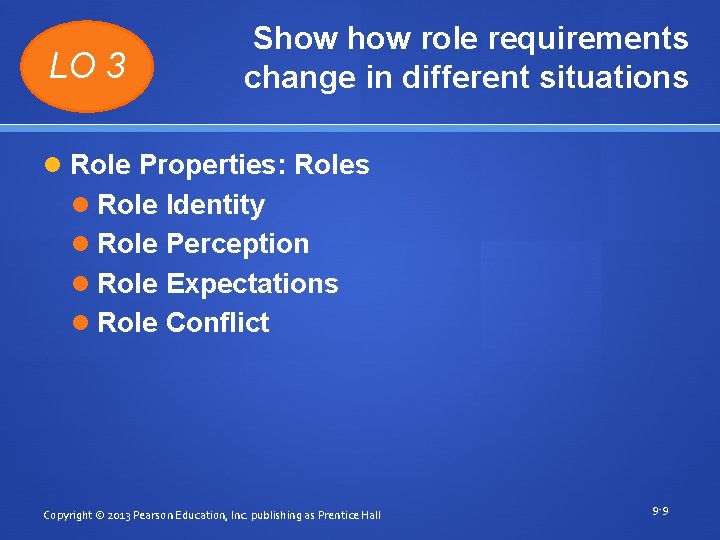 LO 3

Show how role requirements change in different situations

Role Properties: Roles

Role Identity

Role Perception

Role Expectations

Role Conflict

Copyright © 2013 Pearson Education, Inc. publishing as Prentice Hall

9-9